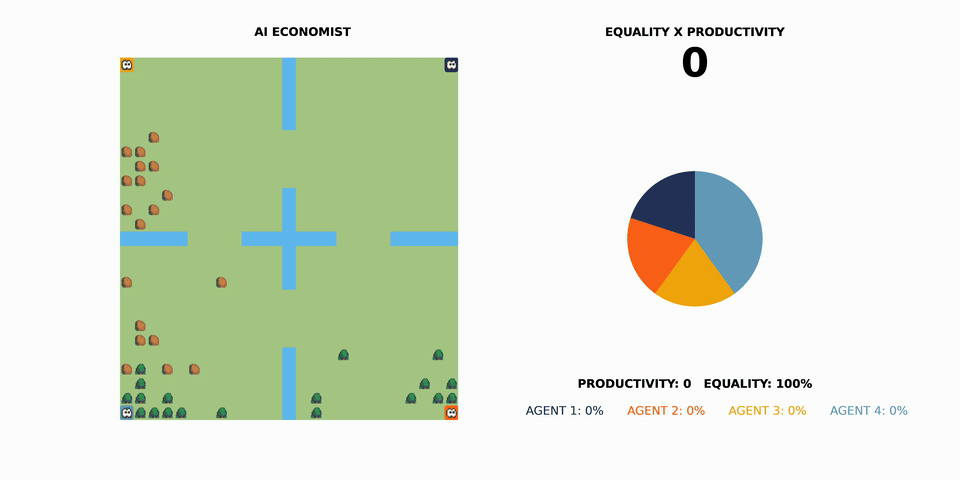 AI ECONOMIST

EQUALITY X PRODUCTIVITY

0

PRODUCTIVITY: 0 EQUALITY: 100%

AGENT 1: 0% AGENT 2: 0% AGENT 3: 0% AGENT 4: 0%